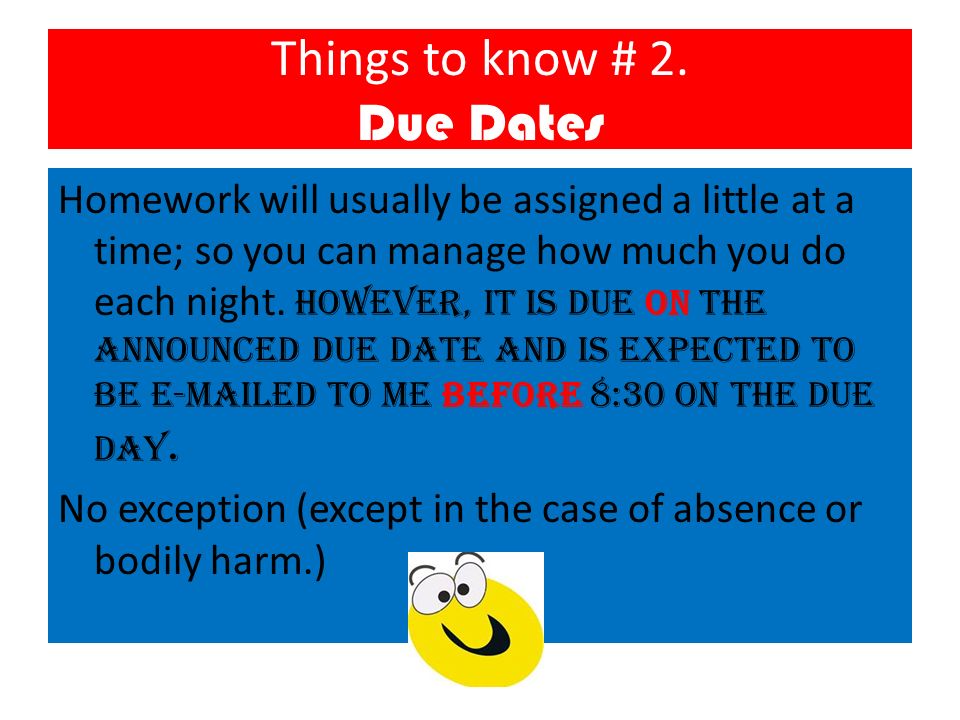 Things to know # 2.
Due Dates

Homework will usually be assigned a little at a time; so you can manage how much you do each night. HOWEVER, IT IS DUE ON THE ANNOUNCED DUE DATE AND IS EXPECTED TO BE E-MAILED TO ME BEFORE 8:30 ON THE DUE DAY.

No exception (except in the case of absence or bodily harm.)